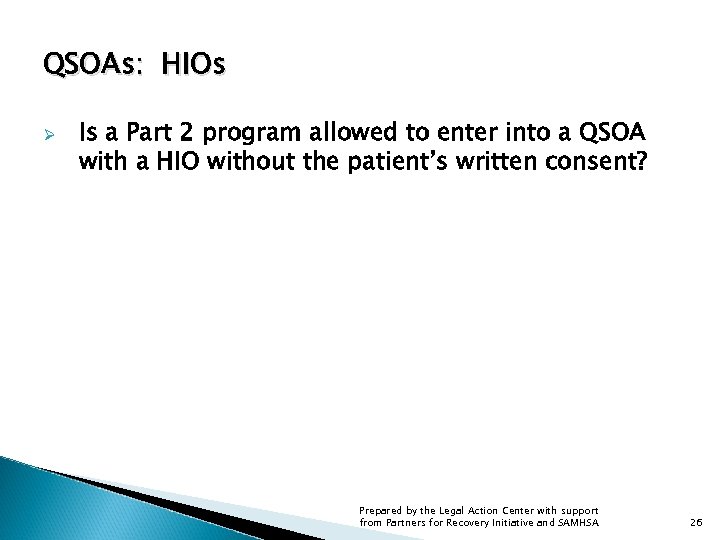 QSOAs: HIOs

Is a Part 2 program allowed to enter into a QSOA with a HIO without the patient's written consent?

Prepared by the Legal Action Center with support from Partners for Recovery Initiative and SAMHSA

26